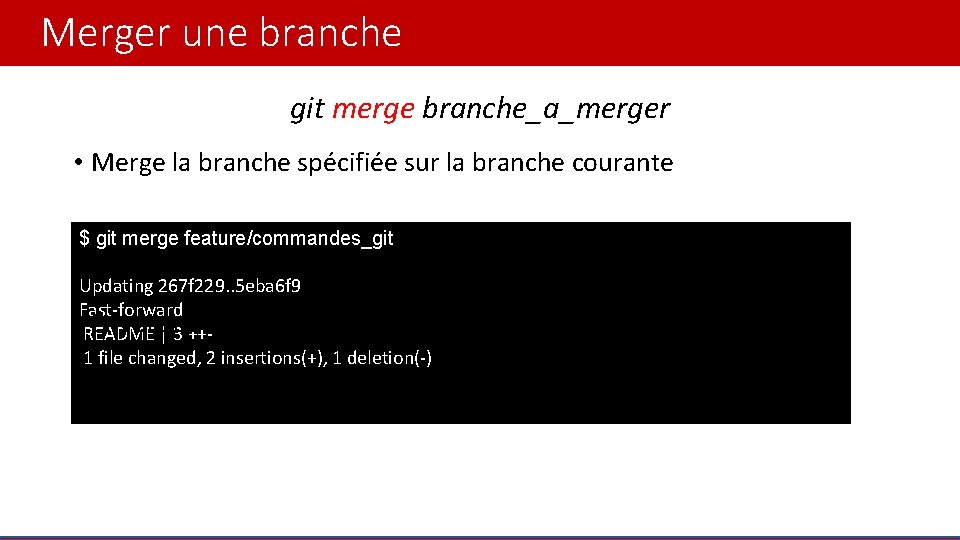 Merger une branche

git merge branche_a_merger

• Merge la branche spécifiée sur la branche courante

$ git merge feature/commandes_git

Updating 267f229..5eba6f9
Fast-forward
README | 3 ++-
1 file changed, 2 insertions(+), 1 deletion(-)